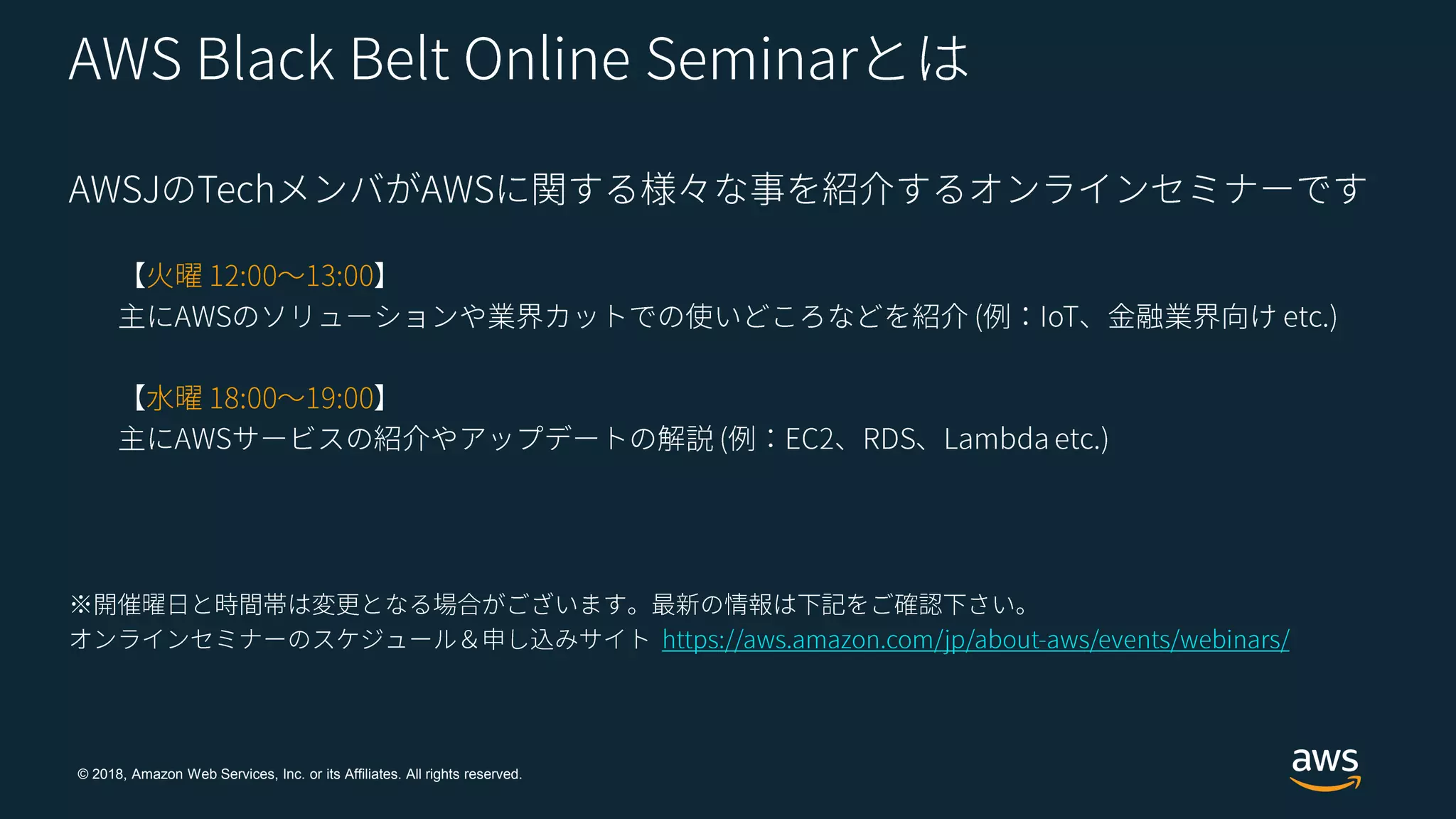 AWS Black Belt Online Seminarとは

AWSJのTechメンバがAWSに関する様々な事を紹介するオンラインセミナーです

【火曜 12:00～13:00】
主にAWSのソリューションや業界カットでの使いどころなどを紹介 (例：IoT、金融業界向け etc.)

【水曜 18:00～19:00】
主にAWSサービスの紹介やアップデートの解説 (例：EC2、RDS、Lambda etc.)

※開催曜日と時間帯は変更となる場合がございます。最新の情報は下記をご確認下さい。
オンラインセミナーのスケジュール＆申し込みサイト https://aws.amazon.com/jp/about-aws/events/webinars/

© 2018, Amazon Web Services, Inc. or its Affiliates. All rights reserved.

aws